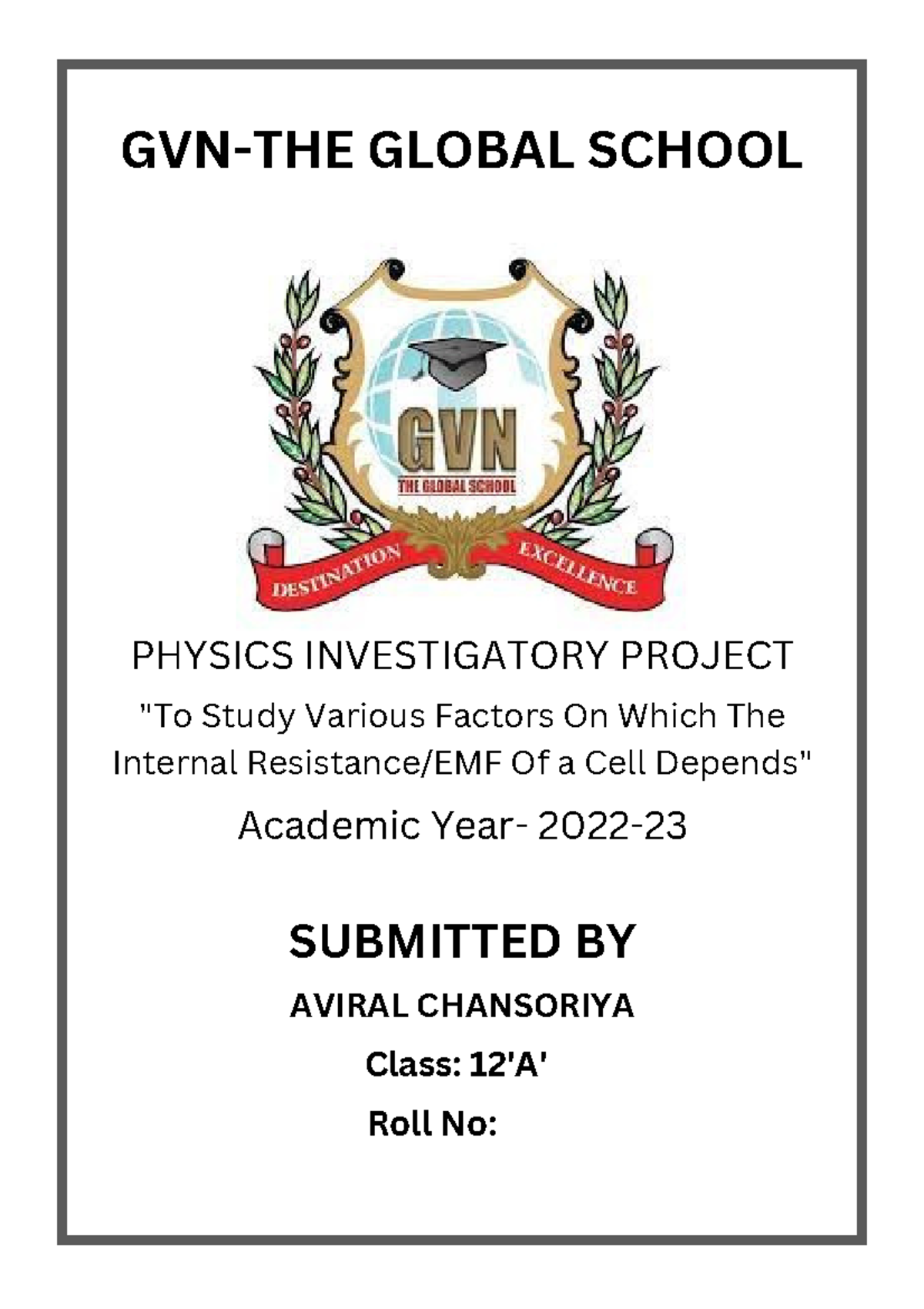 GVN-THE GLOBAL SCHOOL

GVN
THE GLOBAL SCHOOL
DESTINATION EXCELLENCE

PHYSICS INVESTIGATORY PROJECT

"To Study Various Factors On Which The Internal Resistance/EMF Of a Cell Depends"

Academic Year- 2022-23

SUBMITTED BY

AVIRAL CHANSORIYA

Class: 12'A'

Roll No: